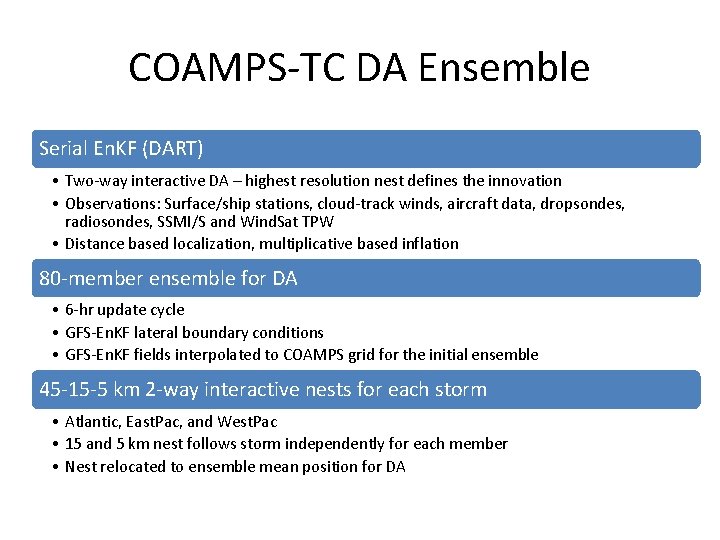 COAMPS-TC DA Ensemble

Serial EnKF (DART)

• Two-way interactive DA – highest resolution nest defines the innovation
• Observations: Surface/ship stations, cloud-track winds, aircraft data, dropsondes, radiosondes, SSMI/S and WindSat TPW
• Distance based localization, multiplicative based inflation

80-member ensemble for DA

• 6-hr update cycle
• GFS-EnKF lateral boundary conditions
• GFS-EnKF fields interpolated to COAMPS grid for the initial ensemble

45-15-5 km 2-way interactive nests for each storm

• Atlantic, EastPac, and WestPac
• 15 and 5 km nest follows storm independently for each member
• Nest relocated to ensemble mean position for DA